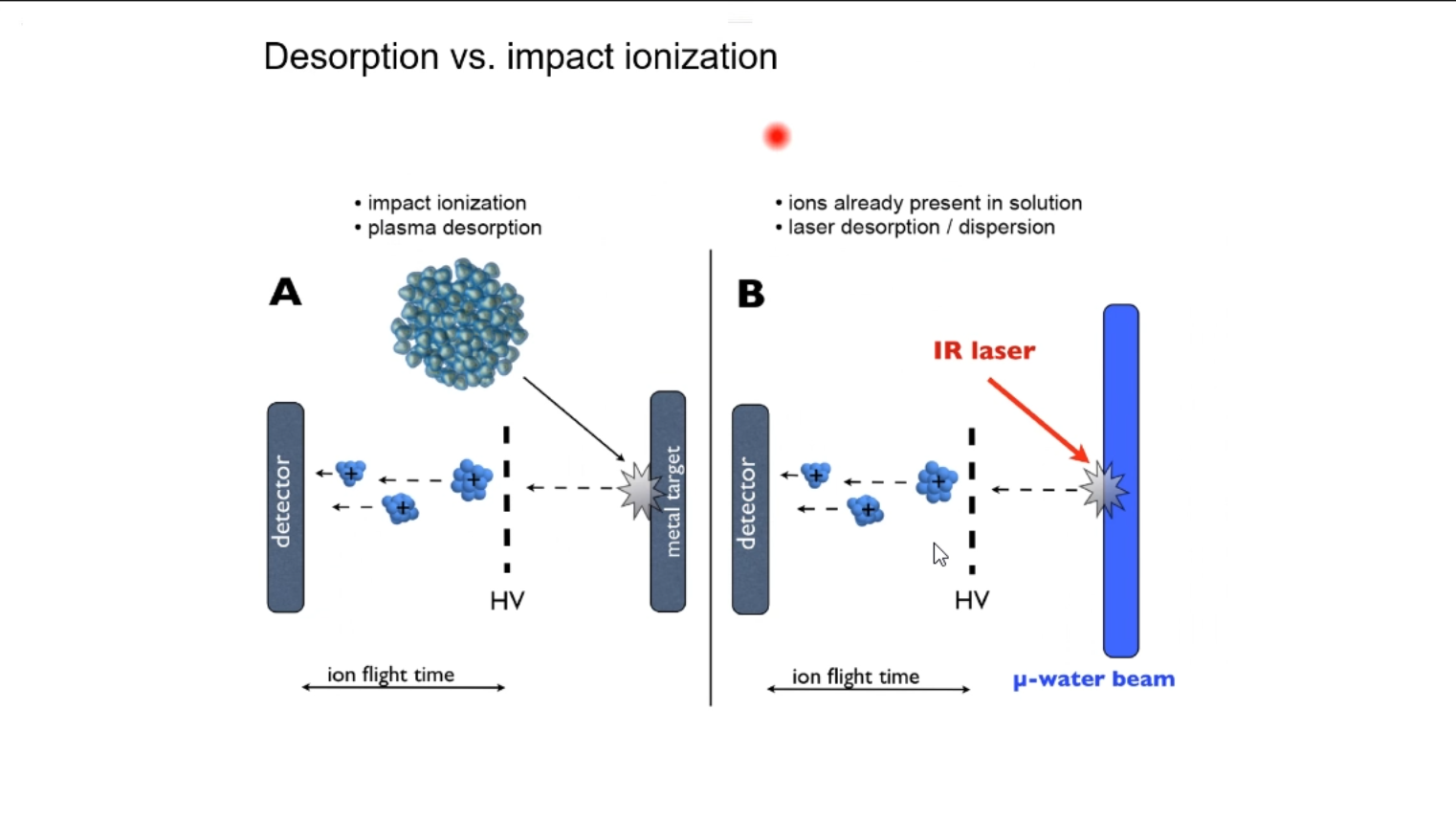 Desorption vs. impact ionization

• impact ionization
• plasma desorption

A

detector

+

+

+

HV

metal target

ion flight time

• ions already present in solution
• laser desorption / dispersion

B

IR laser

detector

+

+

+

HV

ion flight time

μ-water beam